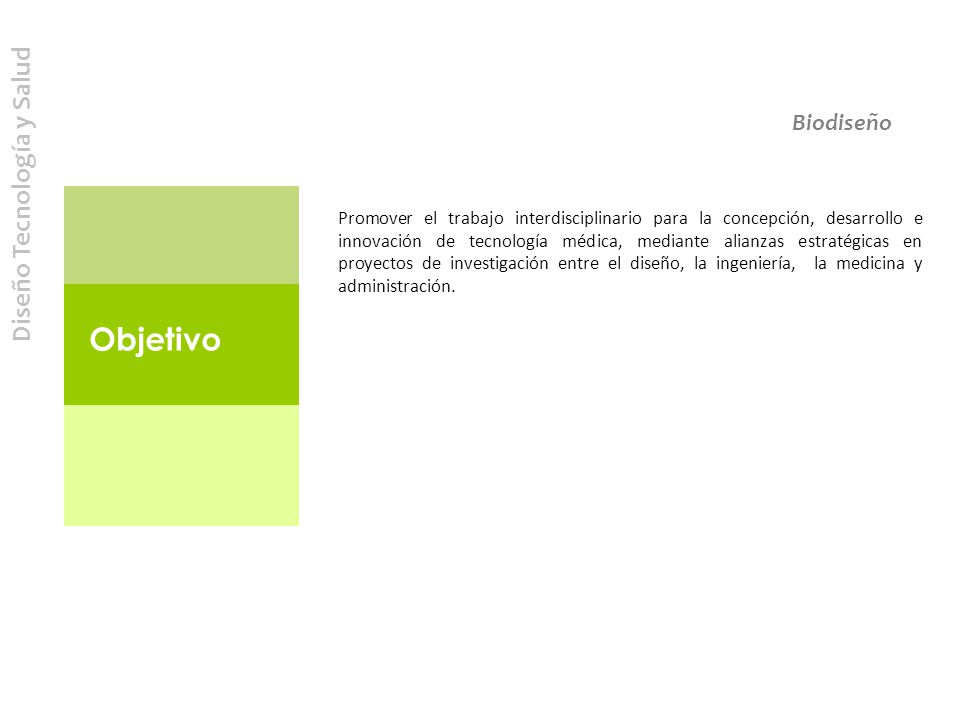 Diseño Tecnología y Salud

Biodiseño

Objetivo

Promover el trabajo interdisciplinario para la concepción, desarrollo e innovación de tecnología médica, mediante alianzas estratégicas en proyectos de investigación entre el diseño, la ingeniería, la medicina y administración.